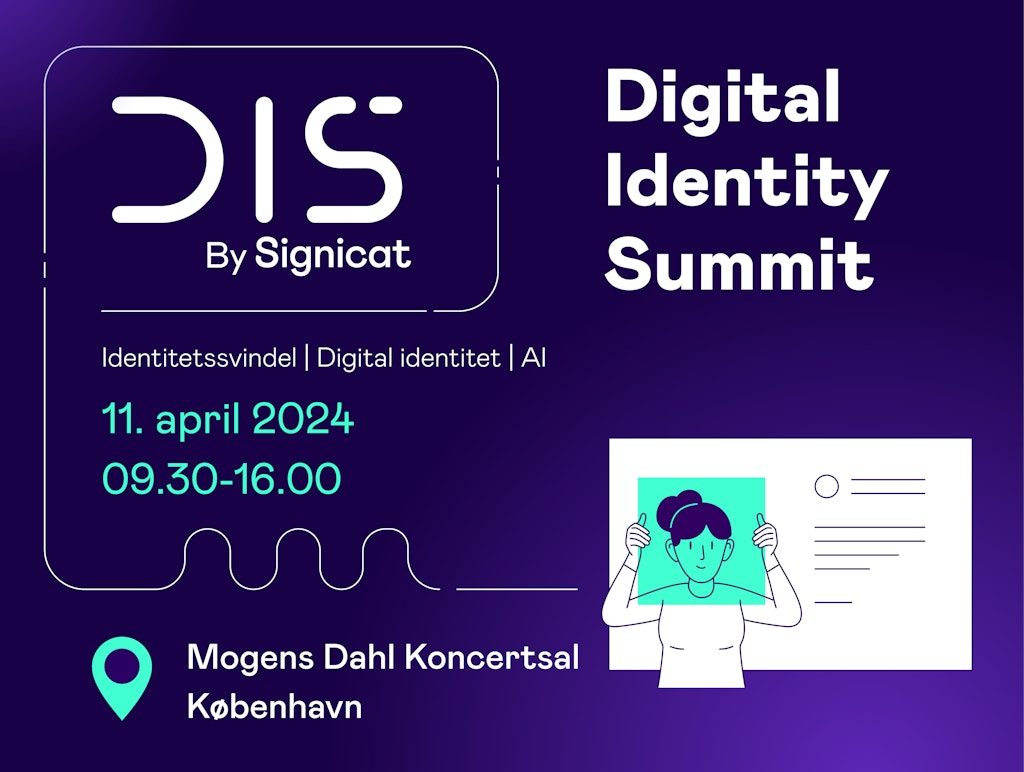 DIS
By Signicat

Digital Identity Summit

Identitetssvindel | Digital identitet | AI

11. april 2024
09.30-16.00

Mogens Dahl Koncertsal
København